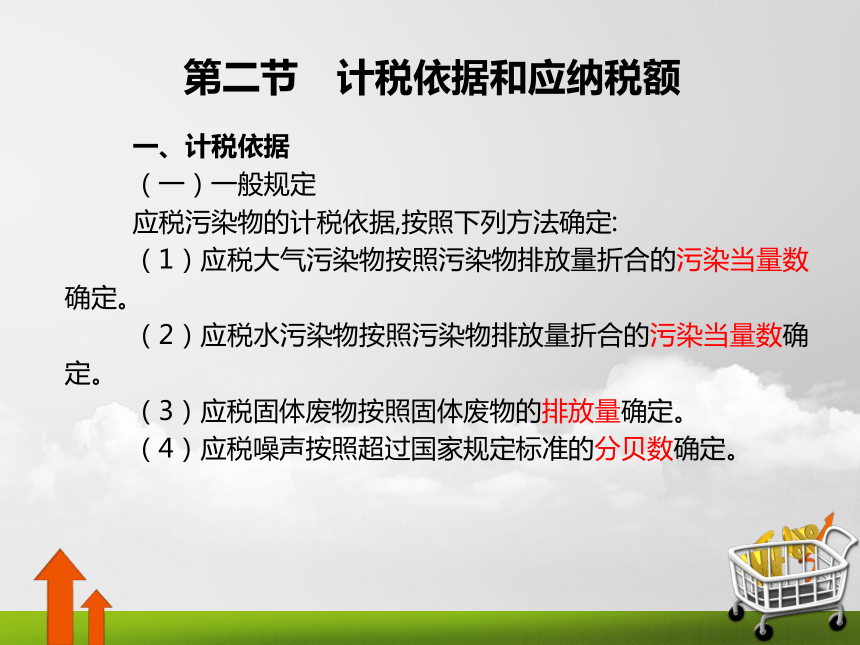 第二节　计税依据和应纳税额

一、计税依据

（一）一般规定

应税污染物的计税依据,按照下列方法确定:

（1）应税大气污染物按照污染物排放量折合的污染当量数确定。

（2）应税水污染物按照污染物排放量折合的污染当量数确定。

（3）应税固体废物按照固体废物的排放量确定。

（4）应税噪声按照超过国家规定标准的分贝数确定。